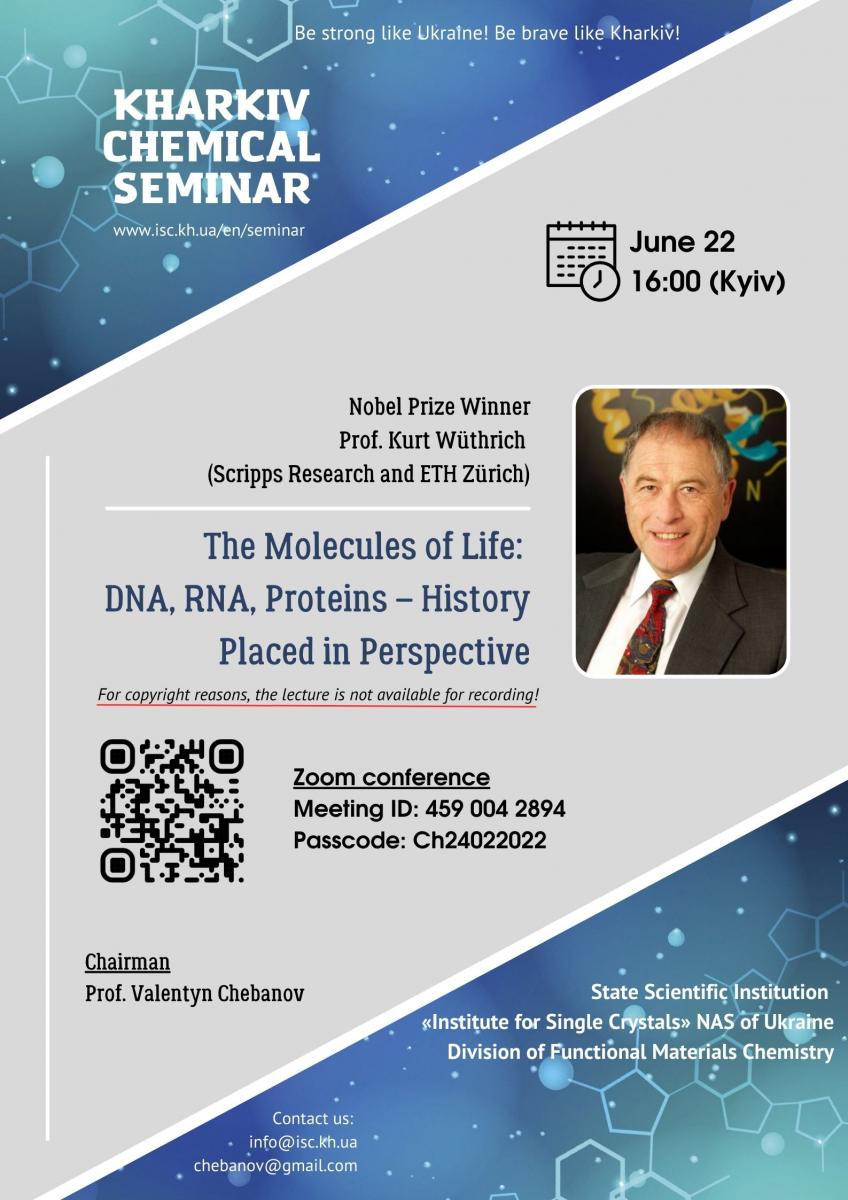 Be strong like Ukraine! Be brave like Kharkiv!

KHARKIV CHEMICAL SEMINAR

www.isc.kh.ua/en/seminar

June 22
16:00 (Kyiv)

Nobel Prize Winner
Prof. Kurt Wüthrich
(Scripps Research and ETH Zürich)

The Molecules of Life: DNA, RNA, Proteins – History Placed in Perspective

For copyright reasons, the lecture is not available for recording!

Zoom conference
Meeting ID: 459 004 2894
Passcode: Ch24022022

Chairman
Prof. Valentyn Chebanov

State Scientific Institution
«Institute for Single Crystals» NAS of Ukraine
Division of Functional Materials Chemistry

Contact us:
info@isc.kh.ua
chebanov@gmail.com